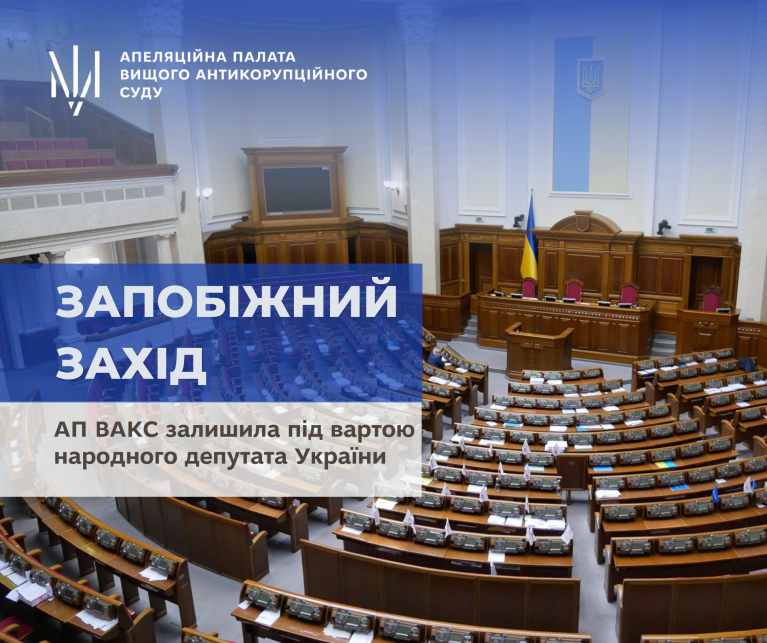 АПЕЛЯЦІЙНА ПАЛАТА ВИЩОГО АНТИКОРУПЦІЙНОГО СУДУ

ЗАПОБІЖНИЙ ЗАХІД

АП ВАКС залишила під вартою народного депутата України